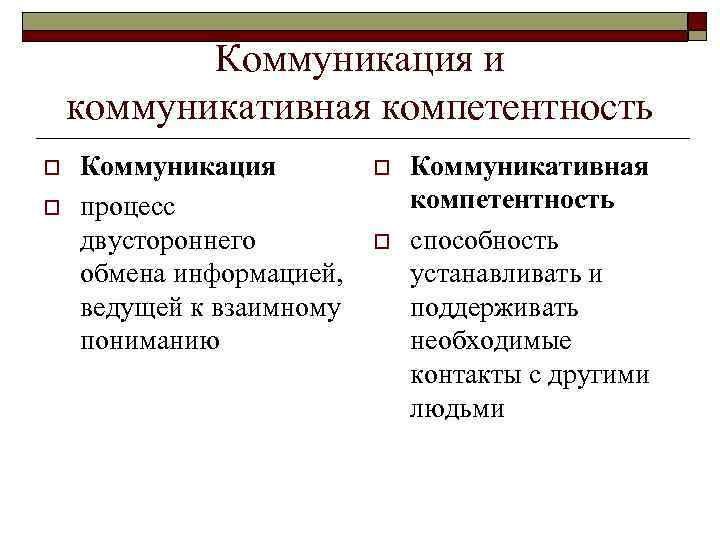 Коммуникация и коммуникативная компетентность

Коммуникация

процесс двустороннего обмена информацией, ведущей к взаимному пониманию

Коммуникативная компетентность

способность устанавливать и поддерживать необходимые контакты с другими людьми